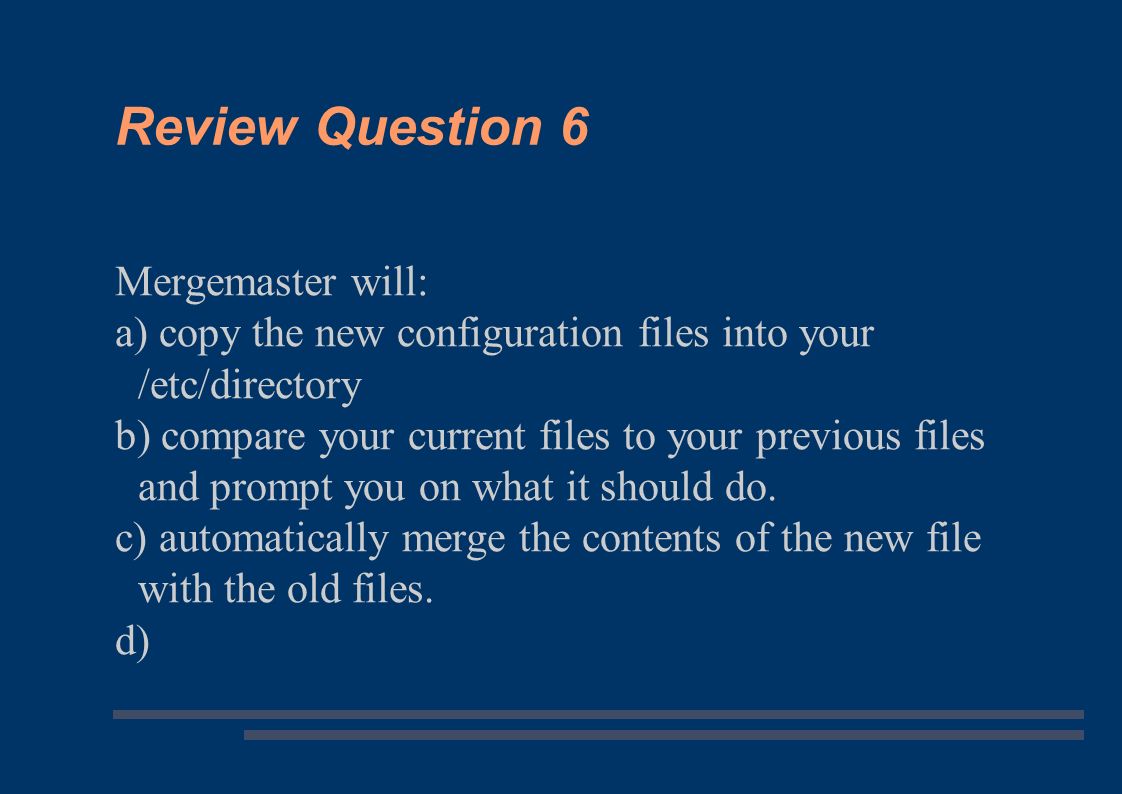 Review Question 6

Mergemaster will:
a) copy the new configuration files into your /etc/directory
b) compare your current files to your previous files and prompt you on what it should do.
c) automatically merge the contents of the new file with the old files.
d)